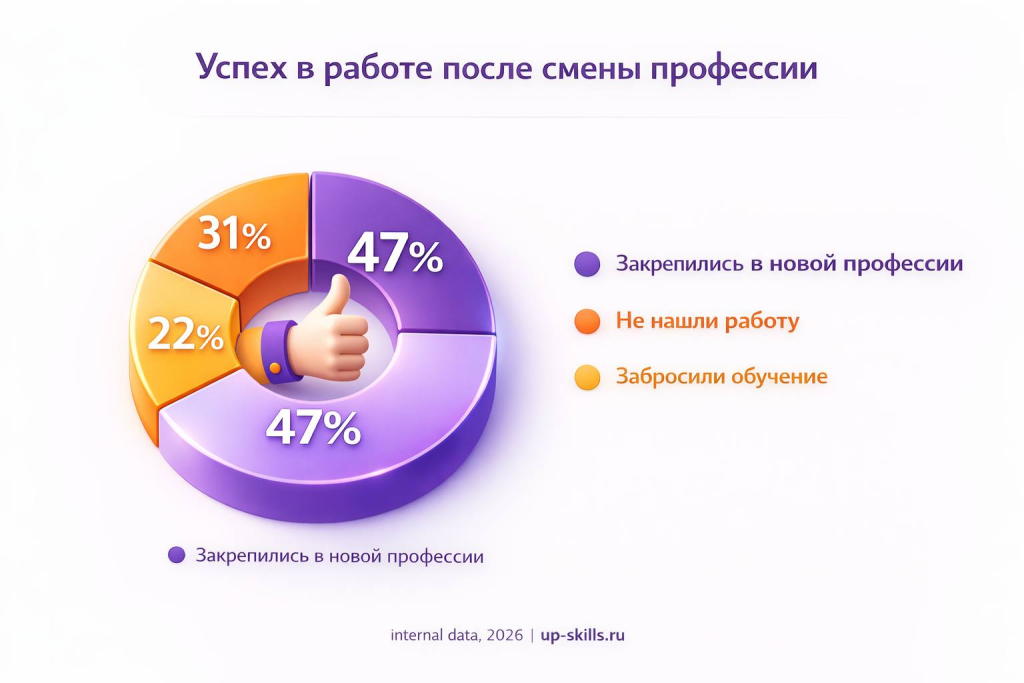 Успех в работе после смены профессии

31%

47%

22%

47%

Закрепились в новой профессии

Не нашли работу

Забросили обучение

Закрепились в новой профессии

internal data, 2026 | up-skills.ru